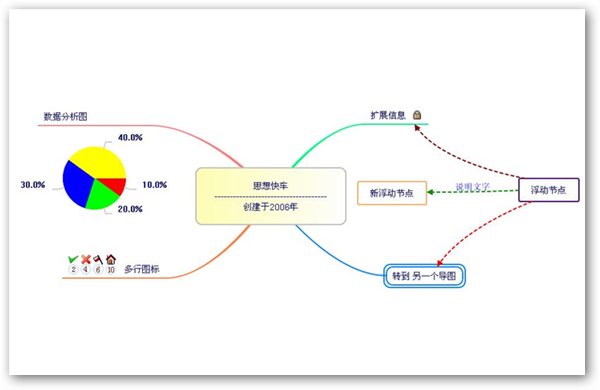 数据分析图

40.0%

30.0%

10.0%

20.0%

2 4 6 10 多行图标

思想快车

创建于2006年

扩展信息

新浮动节点

说明文字

浮动节点

转到 另一个导图